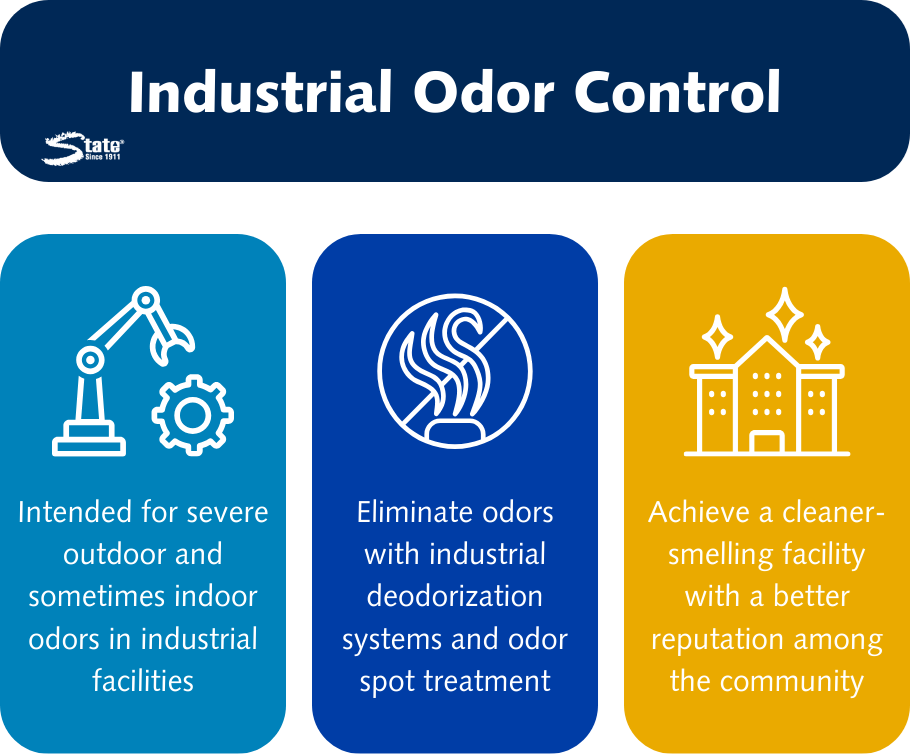 Industrial Odor Control

State
Since 1911

Intended for severe outdoor and sometimes indoor odors in industrial facilities

Eliminate odors with industrial deodorization systems and odor spot treatment

Achieve a cleaner-smelling facility with a better reputation among the community